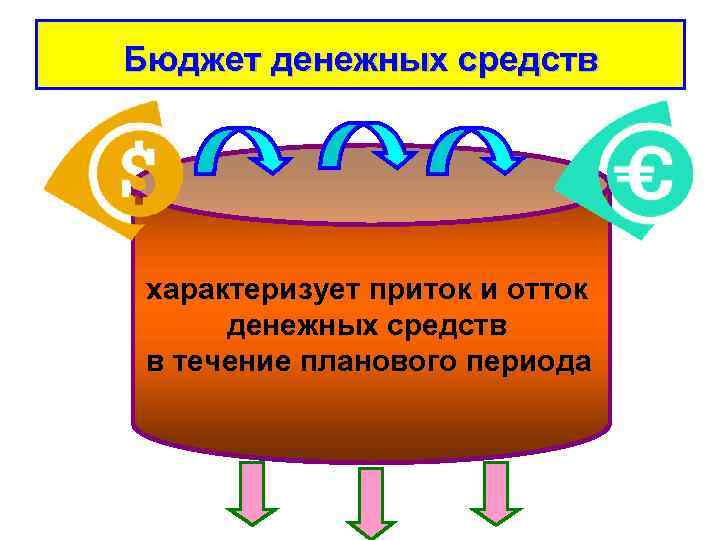 Бюджет денежных средств

$

€

характеризует приток и отток денежных средств в течение планового периода